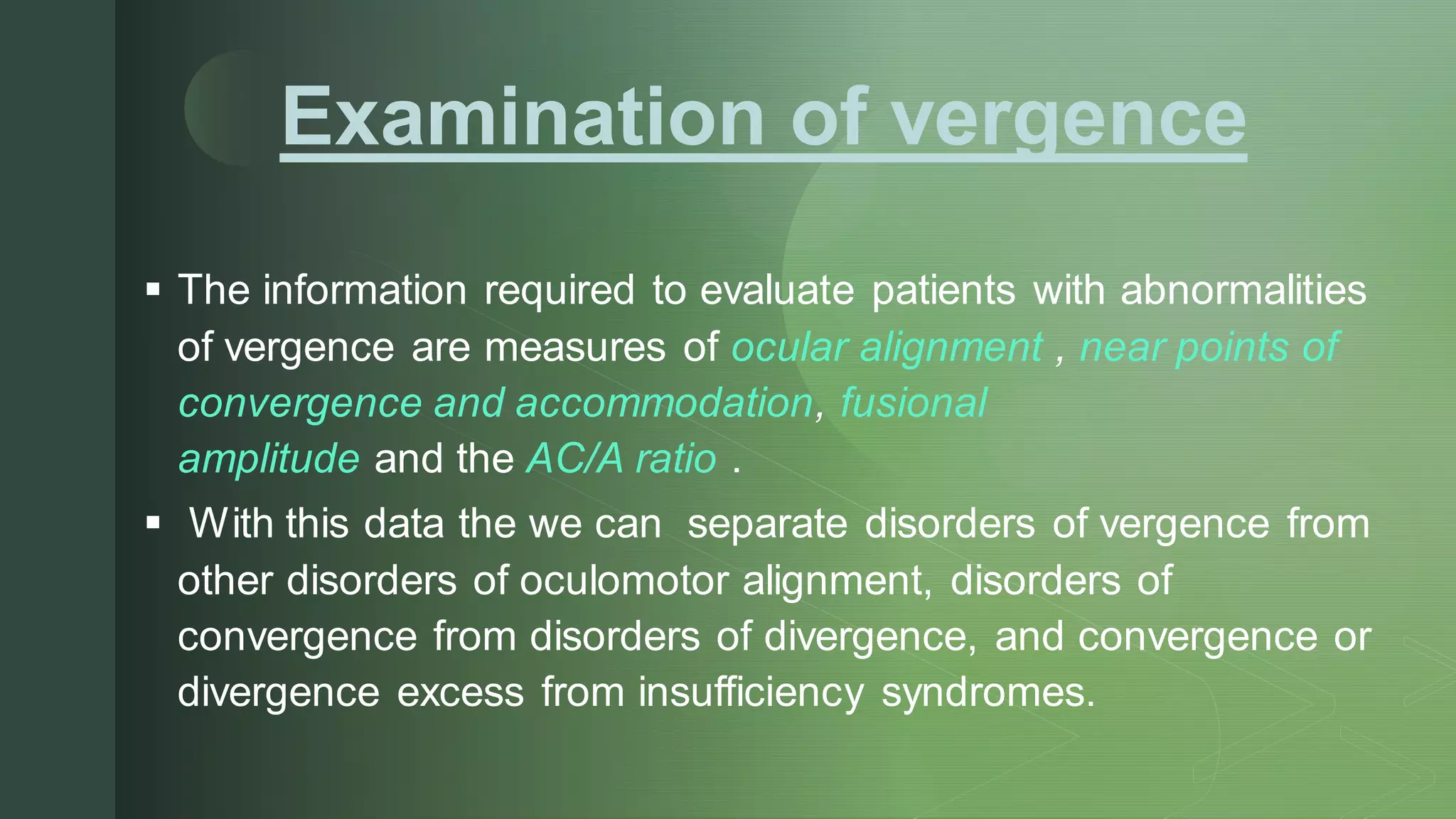 Examination of vergence

▪ The information required to evaluate patients with abnormalities of vergence are measures of ocular alignment , near points of convergence and accommodation, fusional amplitude and the AC/A ratio .

▪ With this data the we can separate disorders of vergence from other disorders of oculomotor alignment, disorders of convergence from disorders of divergence, and convergence or divergence excess from insufficiency syndromes.